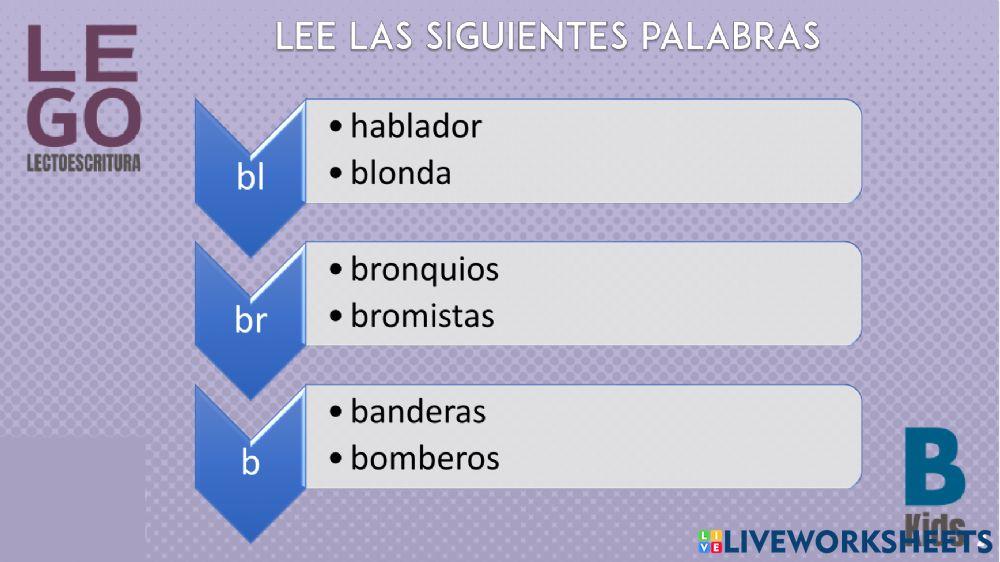 LE
GO
LECTOESCRITURA

LEE LAS SIGUIENTES PALABRAS

bl
• hablador
• blonda

br
• bronquios
• bromistas

b
• banderas
• bomberos

B
Kids

LIVEWORKSHEETS